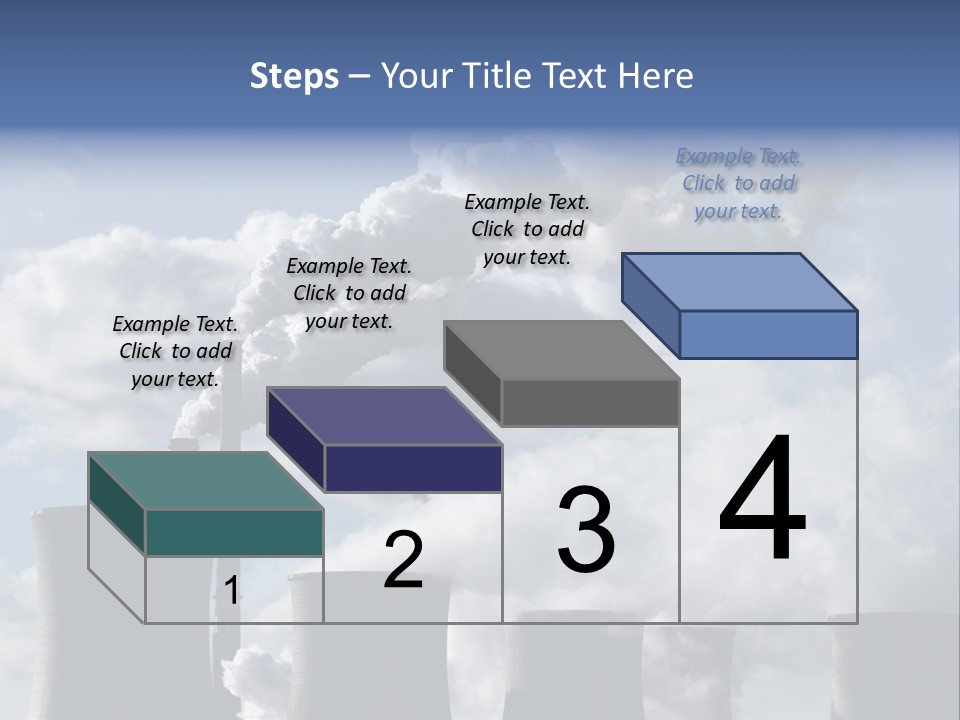 Steps – Your Title Text Here

Example Text. Click to add your text.

Example Text. Click to add your text.

Example Text. Click to add your text.

Example Text. Click to add your text.

1

2

3

4